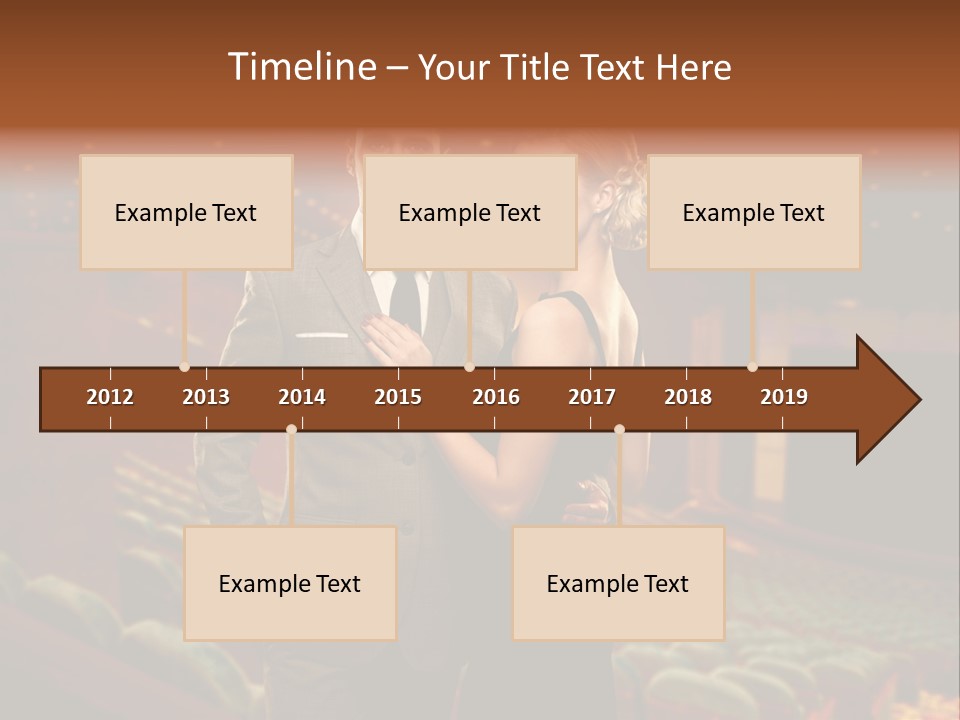 Timeline – Your Title Text Here

Example Text

Example Text

Example Text

2012 2013 2014 2015 2016 2017 2018 2019

Example Text

Example Text